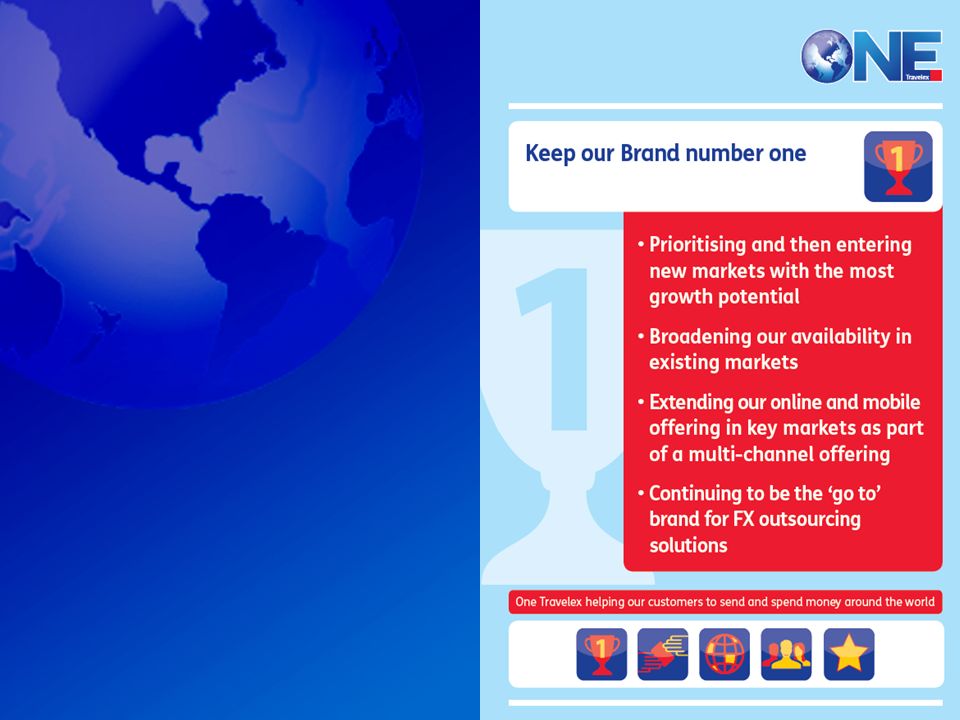 ONE
Travelex

Keep our Brand number one

1

1

• Prioritising and then entering new markets with the most growth potential

• Broadening our availability in existing markets

• Extending our online and mobile offering in key markets as part of a multi-channel offering

• Continuing to be the 'go to' brand for FX outsourcing solutions

One Travelex helping our customers to send and spend money around the world

1